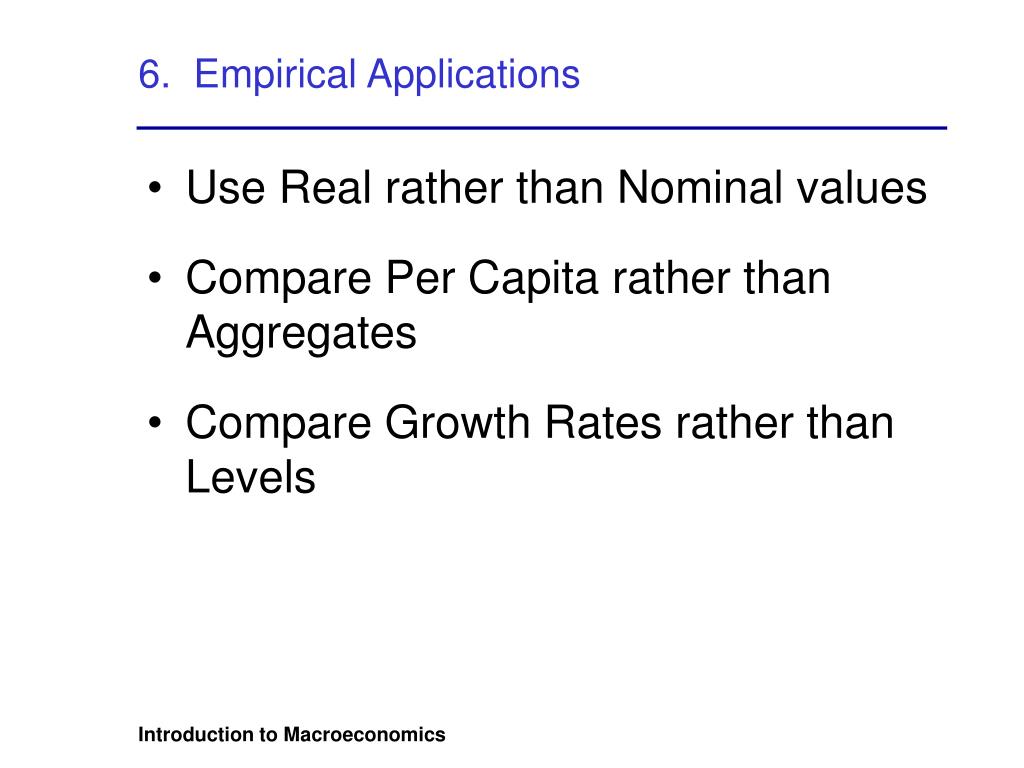 6. Empirical Applications

• Use Real rather than Nominal values

• Compare Per Capita rather than Aggregates

• Compare Growth Rates rather than Levels

Introduction to Macroeconomics